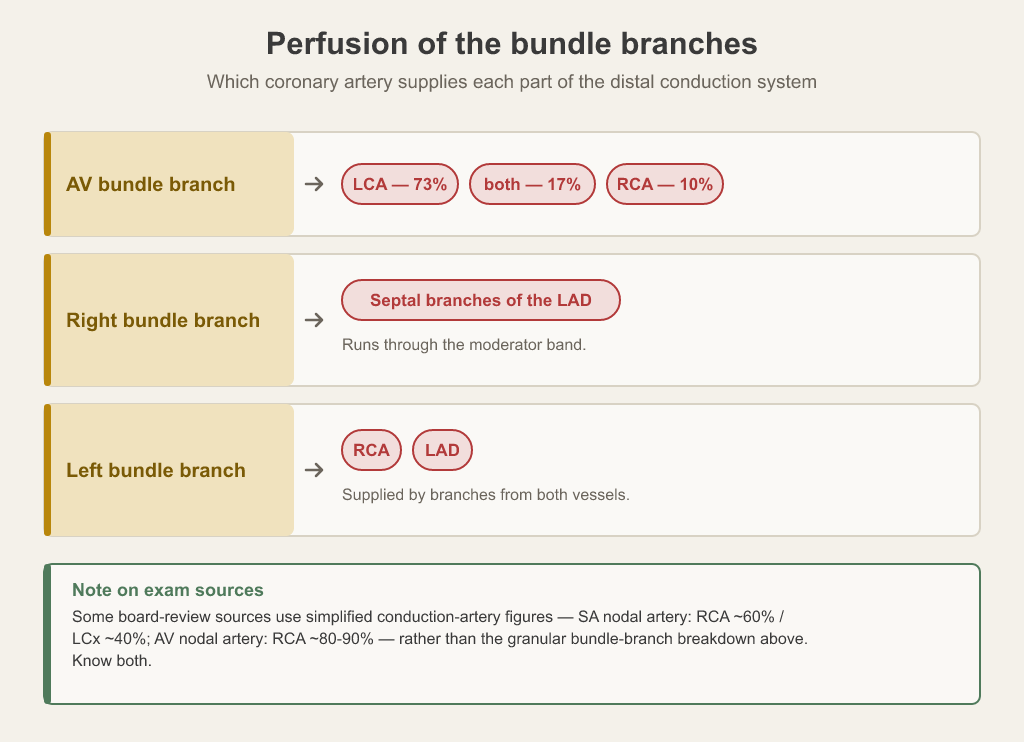 Perfusion of the bundle branches

Which coronary artery supplies each part of the distal conduction system

AV bundle branch → LCA — 73% both — 17% RCA — 10%

Right bundle branch → Septal branches of the LAD

Runs through the moderator band.

Left bundle branch → RCA LAD

Supplied by branches from both vessels.

Note on exam sources

Some board-review sources use simplified conduction-artery figures — SA nodal artery: RCA ~60% / LCx ~40%; AV nodal artery: RCA ~80-90% — rather than the granular bundle-branch breakdown above. Know both.